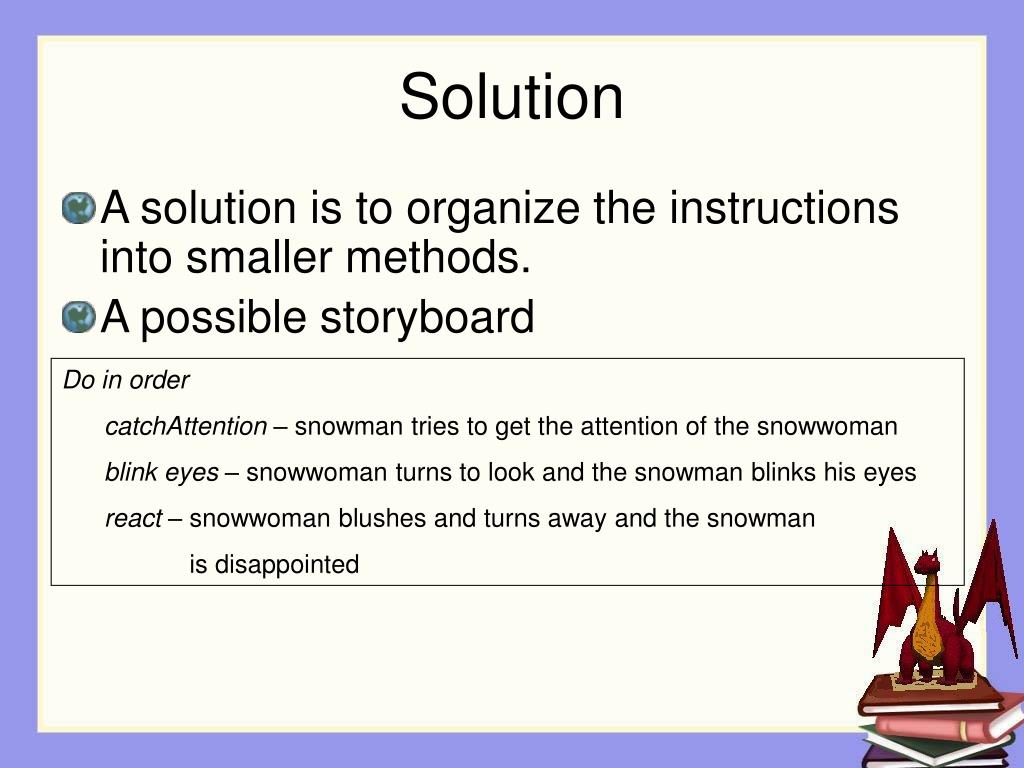 Solution

A solution is to organize the instructions into smaller methods.

A possible storyboard

Do in order

catchAttention – snowman tries to get the attention of the snowwoman

blink eyes – snowwoman turns to look and the snowman blinks his eyes

react – snowwoman blushes and turns away and the snowman is disappointed